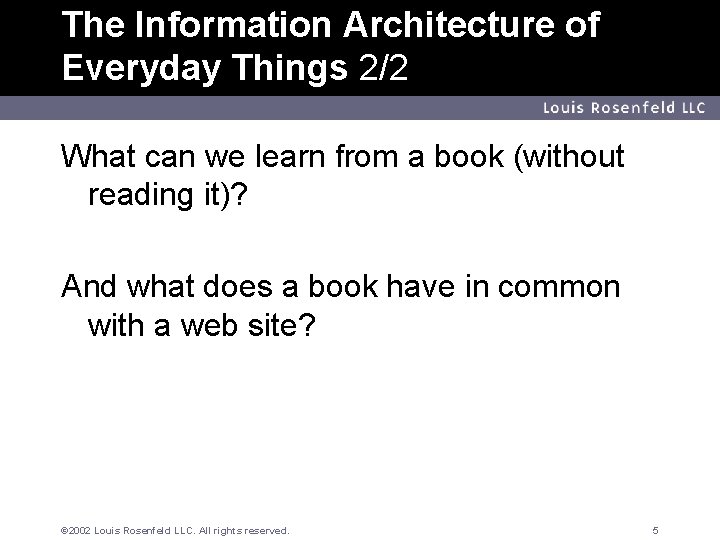 The Information Architecture of Everyday Things 2/2

Louis Rosenfeld LLC

What can we learn from a book (without reading it)?

And what does a book have in common with a web site?

©2002 Louis Rosenfeld LLC. All rights reserved.

5